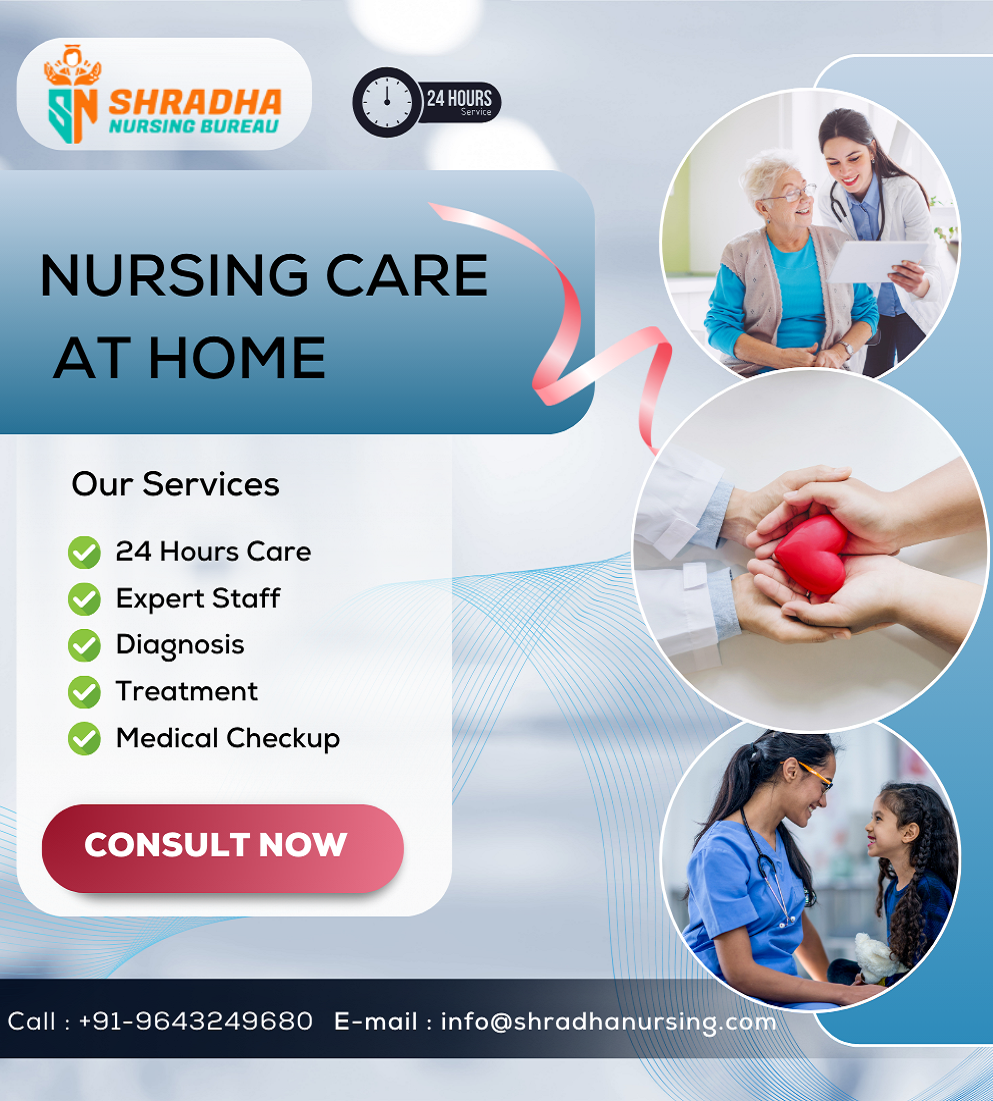 SN SHRADHA NURSING BUREAU

24 HOURS Service

NURSING CARE AT HOME

Our Services

24 Hours Care
Expert Staff
Diagnosis
Treatment
Medical Checkup

CONSULT NOW

Call : +91-9643249680 E-mail : info@shradhanursing.com